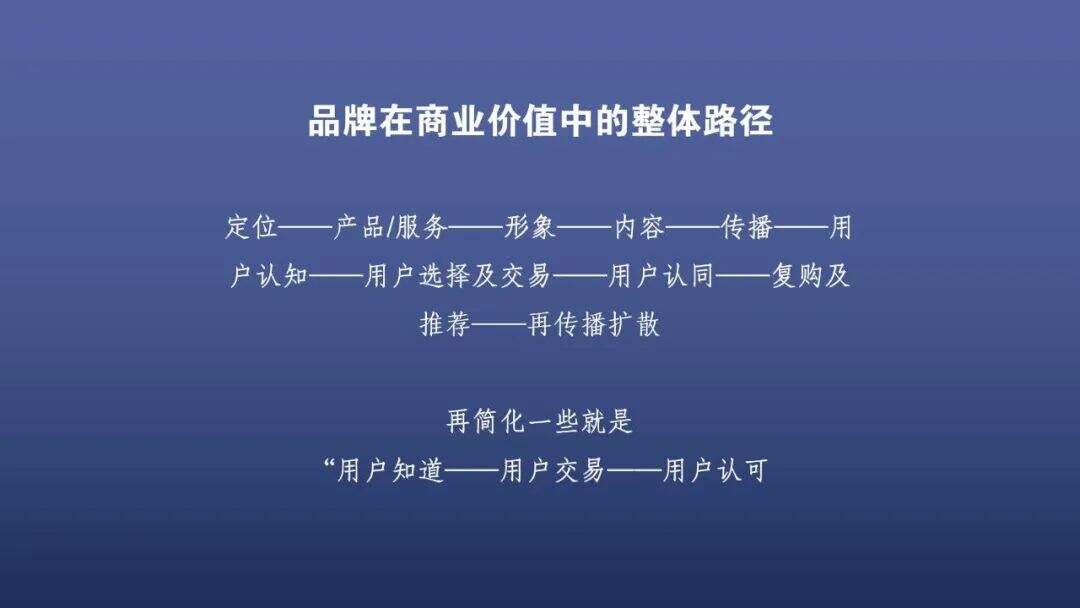 品牌在商业价值中的整体路径

定位——产品/服务——形象——内容——传播——用户认知——用户选择及交易——用户认同——复购及推荐——再传播扩散

再简化一些就是
“用户知道——用户交易——用户认可